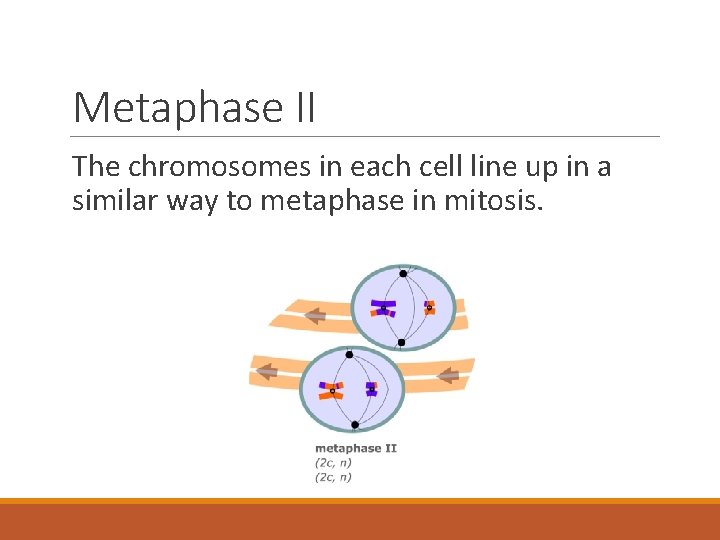 Metaphase II

The chromosomes in each cell line up in a similar way to metaphase in mitosis.

metaphase II
(2c, n)
(2c, n)